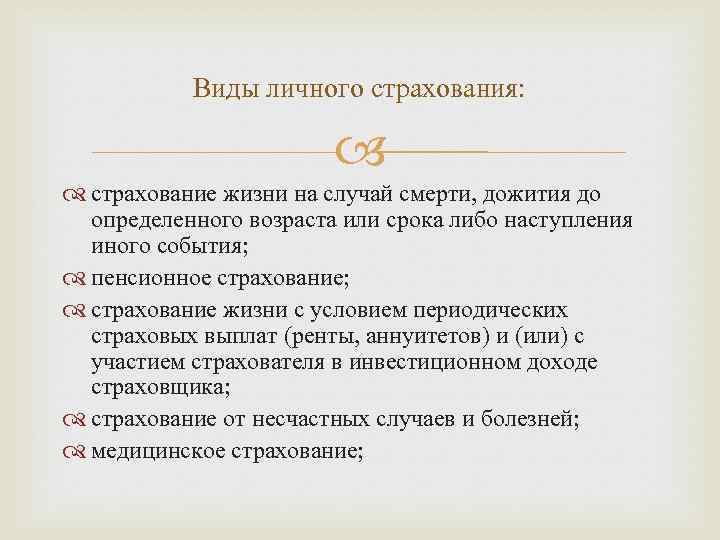 Виды личного страхования:

страхование жизни на случай смерти, дожития до определенного возраста или срока либо наступления иного события;

пенсионное страхование;

страхование жизни с условием периодических страховых выплат (ренты, аннуитетов) и (или) с участием страхователя в инвестиционном доходе страховщика;

страхование от несчастных случаев и болезней;

медицинское страхование;